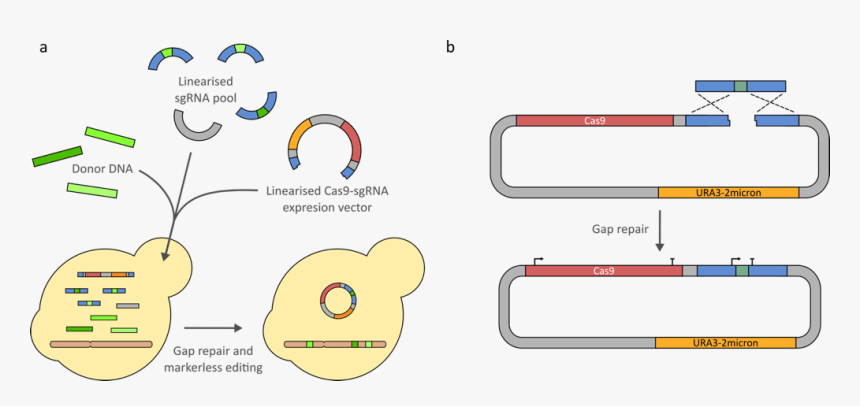 a

Linearised sgRNA pool

Donor DNA

Linearised Cas9-sgRNA expresion vector

Gap repair and markerless editing

b

Cas9

URA3-2micron

Gap repair

Cas9

URA3-2micron